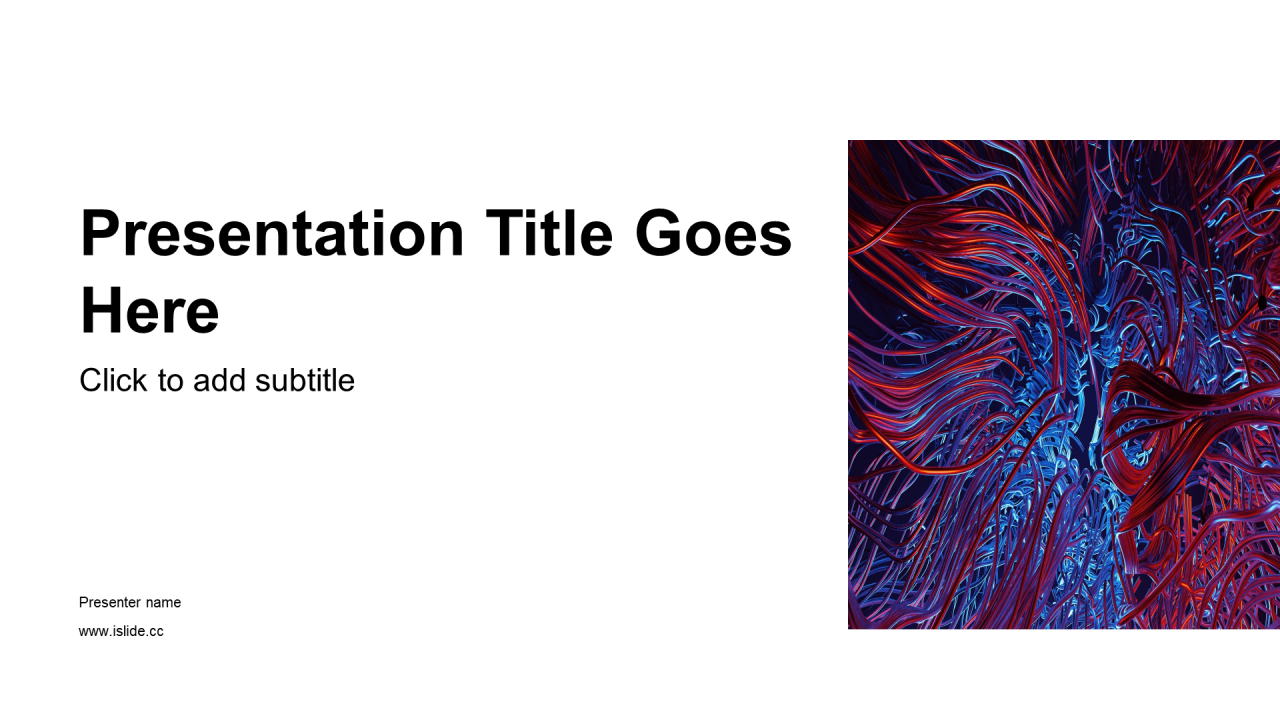 Presentation Title Goes Here

Click to add subtitle

Presenter name

www.islide.cc